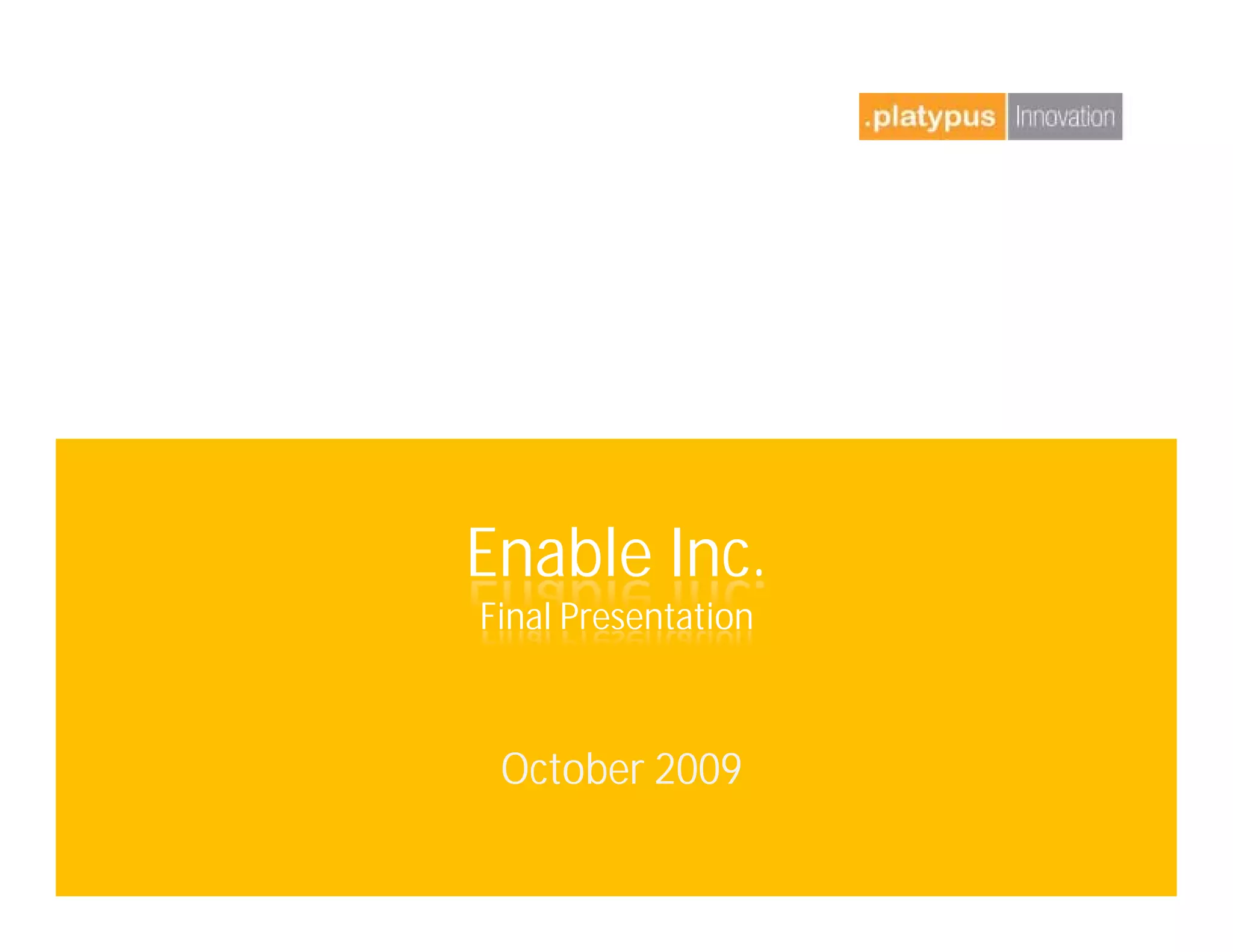 .platypus Innovation

Enable Inc.

Final Presentation

October 2009